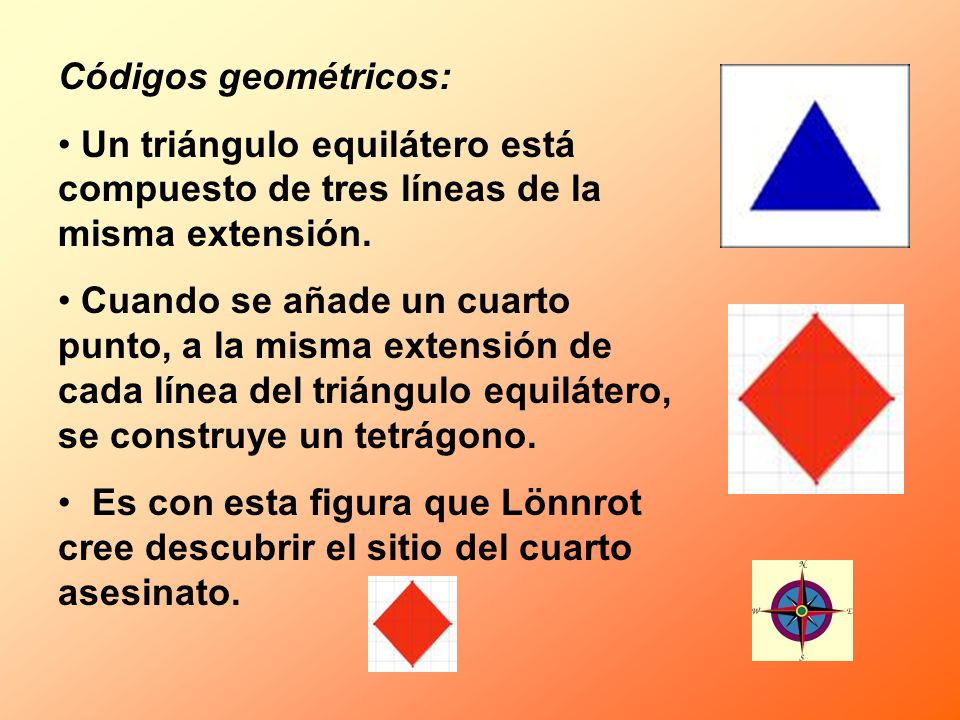 Códigos geométricos:

• Un triángulo equilátero está compuesto de tres líneas de la misma extensión.

• Cuando se añade un cuarto punto, a la misma extensión de cada línea del triángulo equilátero, se construye un tetrágono.

• Es con esta figura que Lönnrot cree descubrir el sitio del cuarto asesinato.

N
W
E
S